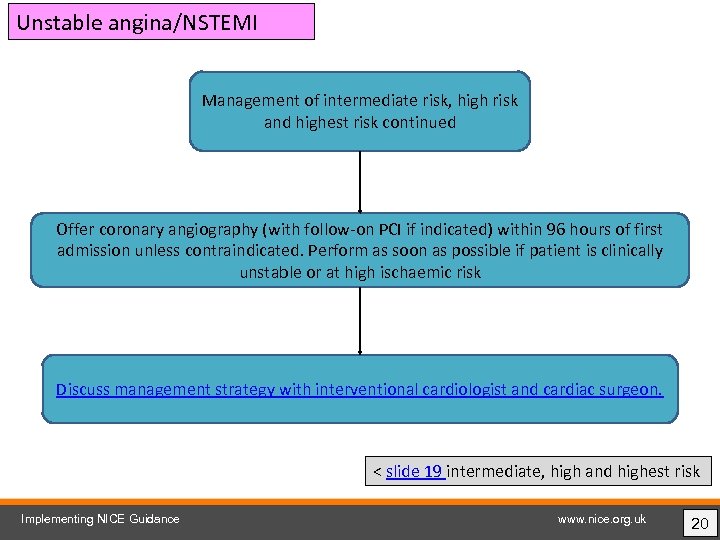 Unstable angina/NSTEMI

Management of intermediate risk, high risk and highest risk continued

Offer coronary angiography (with follow-on PCI if indicated) within 96 hours of first admission unless contraindicated. Perform as soon as possible if patient is clinically unstable or at high ischaemic risk

Discuss management strategy with interventional cardiologist and cardiac surgeon.

< slide 19 intermediate, high and highest risk

Implementing NICE Guidance

www.nice.org.uk

20